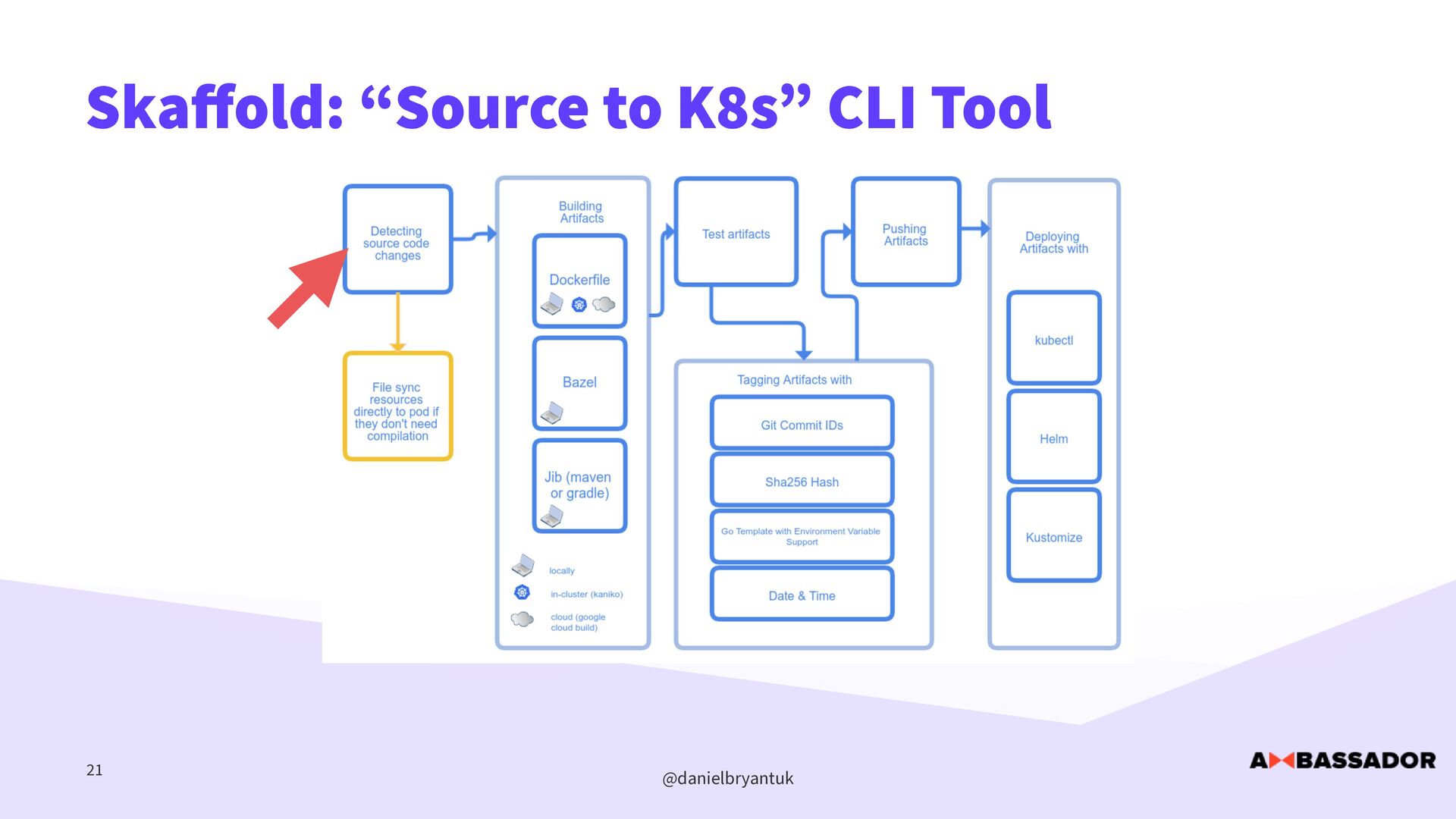 Skaffold: “Source to K8s” CLI Tool

Detecting source code changes

File sync resources directly to pod if they don't need compilation

Building Artifacts

Dockerfile

Bazel

Jib (maven or gradle)

locally

in-cluster (kaniko)

cloud (google cloud build)

Test artifacts

Tagging Artifacts with

Git Commit IDs

Sha256 Hash

Go Template with Environment Variable Support

Date & Time

Pushing Artifacts

Deploying Artifacts with

kubectl

Helm

Kustomize

21

@danielbryantuk

AMBASSADOR